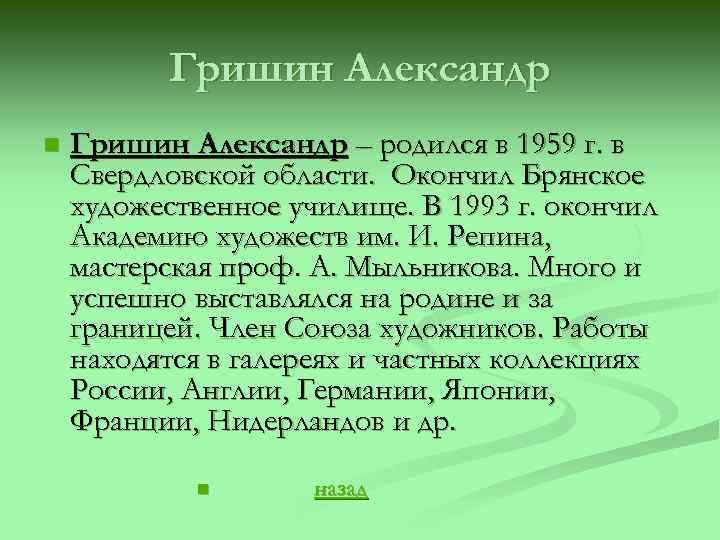 Гришин Александр

Гришин Александр – родился в 1959 г. в Свердловской области. Окончил Брянское художественное училище. В 1993 г. окончил Академию художеств им. И. Репина, мастерская проф. А. Мыльникова. Много и успешно выставлялся на родине и за границей. Член Союза художников. Работы находятся в галереях и частных коллекциях России, Англии, Германии, Японии, Франции, Нидерландов и др.

назад